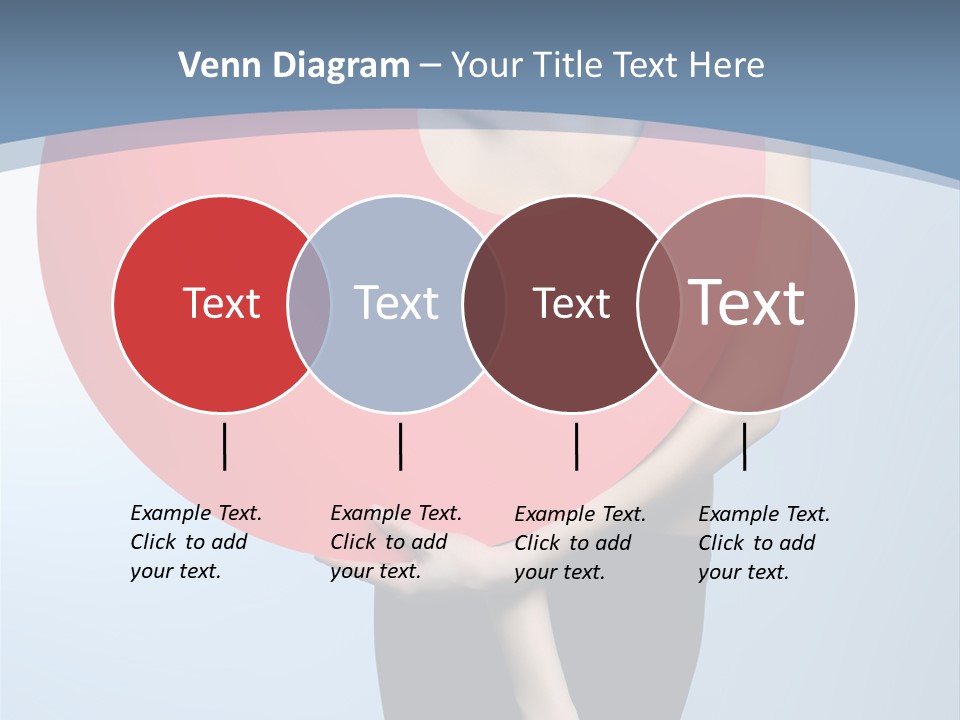 Venn Diagram – Your Title Text Here

Text

Text

Text

Text

Example Text. Click to add your text.

Example Text. Click to add your text.

Example Text. Click to add your text.

Example Text. Click to add your text.